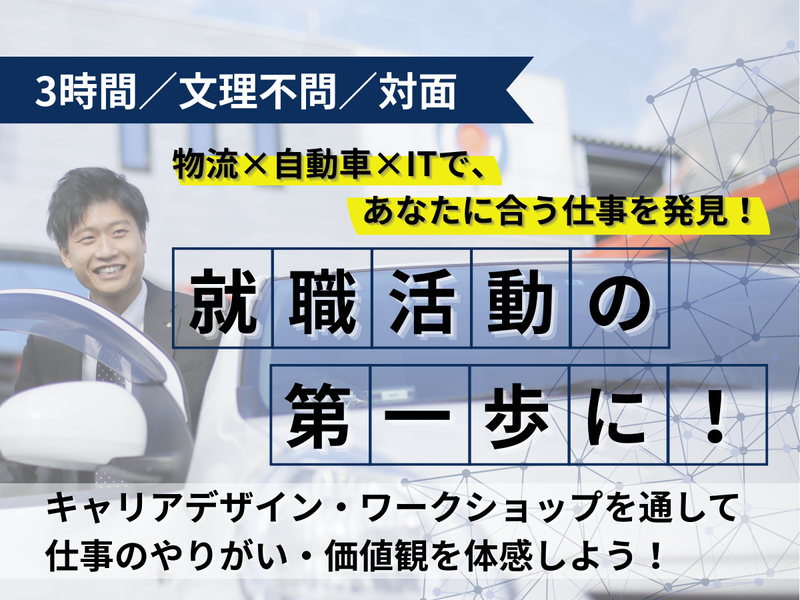 3時間／文理不問／対面

物流×自動車×ITで、
あなたに合う仕事を発見！

就職活動の
第一歩に！

キャリアデザイン・ワークショップを通して
仕事のやりがい・価値観を体感しよう！